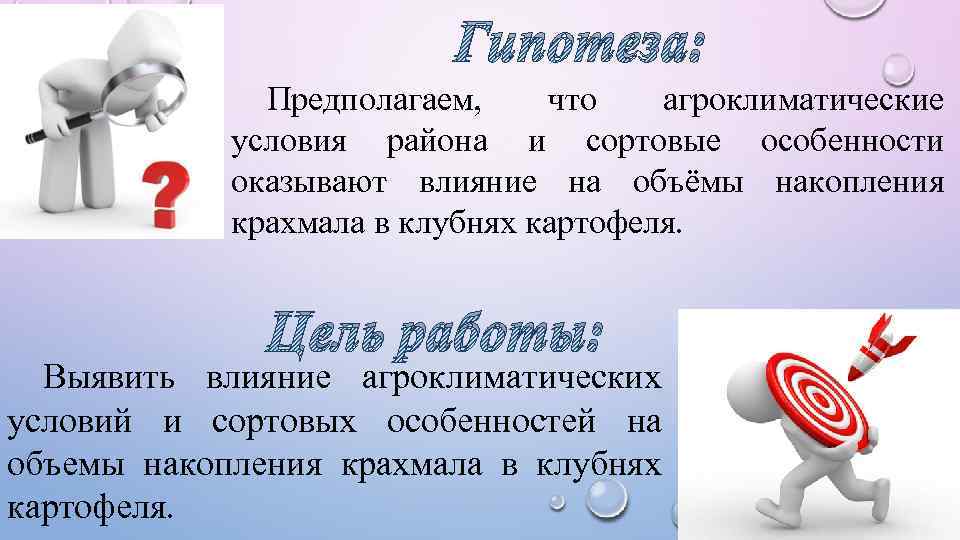 Гипотеза:

Предполагаем, что агроклиматические условия района и сортовые особенности оказывают влияние на объёмы накопления крахмала в клубнях картофеля.

Цель работы:

Выявить влияние агроклиматических условий и сортовых особенностей на объемы накопления крахмала в клубнях картофеля.